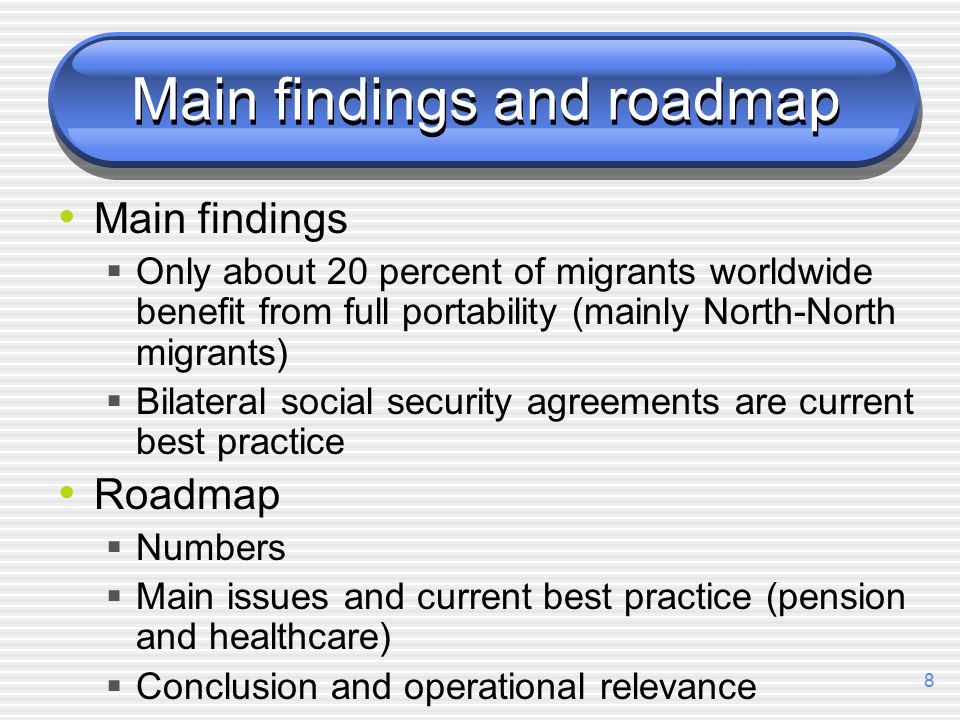 Main findings and roadmap

• Main findings
  ▪ Only about 20 percent of migrants worldwide benefit from full portability (mainly North-North migrants)
  ▪ Bilateral social security agreements are current best practice
• Roadmap
  ▪ Numbers
  ▪ Main issues and current best practice (pension and healthcare)
  ▪ Conclusion and operational relevance

8